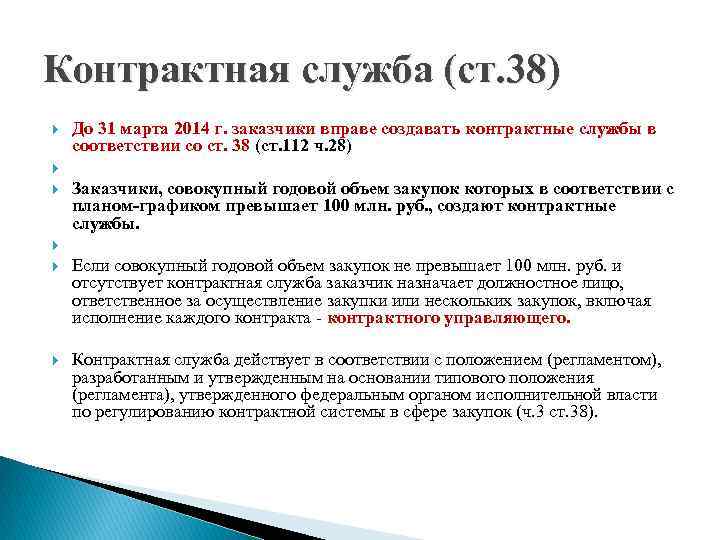 Контрактная служба (ст.38)

До 31 марта 2014 г. заказчики вправе создавать контрактные службы в соответствии со ст. 38 (ст.112 ч.28)

Заказчики, совокупный годовой объем закупок которых в соответствии с планом-графиком превышает 100 млн. руб., создают контрактные службы.

Если совокупный годовой объем закупок не превышает 100 млн. руб. и отсутствует контрактная служба заказчик назначает должностное лицо, ответственное за осуществление закупки или нескольких закупок, включая исполнение каждого контракта - контрактного управляющего.

Контрактная служба действует в соответствии с положением (регламентом), разработанным и утвержденным на основании типового положения (регламента), утвержденного федеральным органом исполнительной власти по регулированию контрактной системы в сфере закупок (ч.3 ст.38).